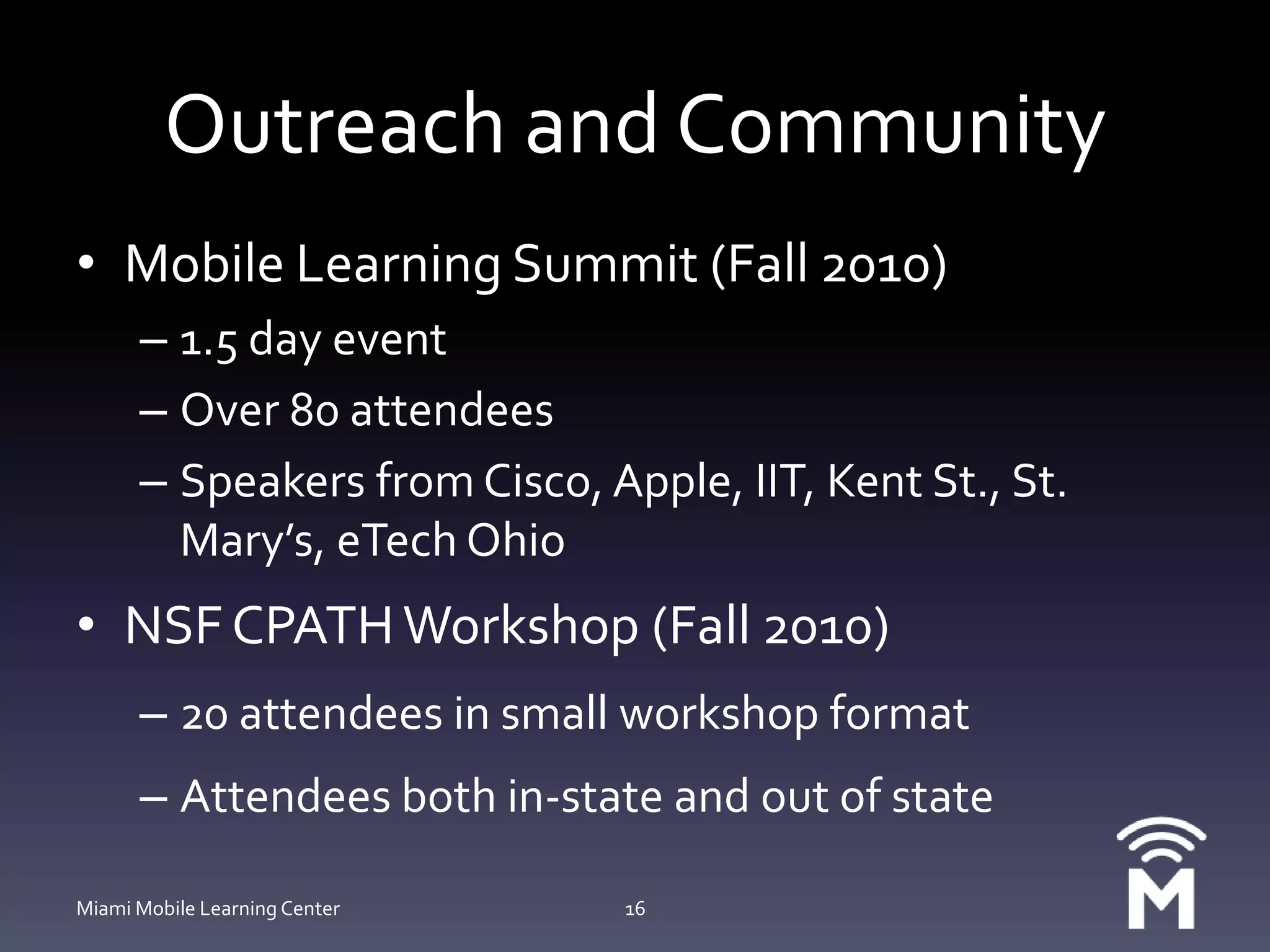 Outreach and Community

• Mobile Learning Summit (Fall 2010)
– 1.5 day event
– Over 80 attendees
– Speakers from Cisco, Apple, IIT, Kent St., St. Mary's, eTech Ohio

• NSF CPATH Workshop (Fall 2010)
– 20 attendees in small workshop format
– Attendees both in-state and out of state

Miami Mobile Learning Center

16

M